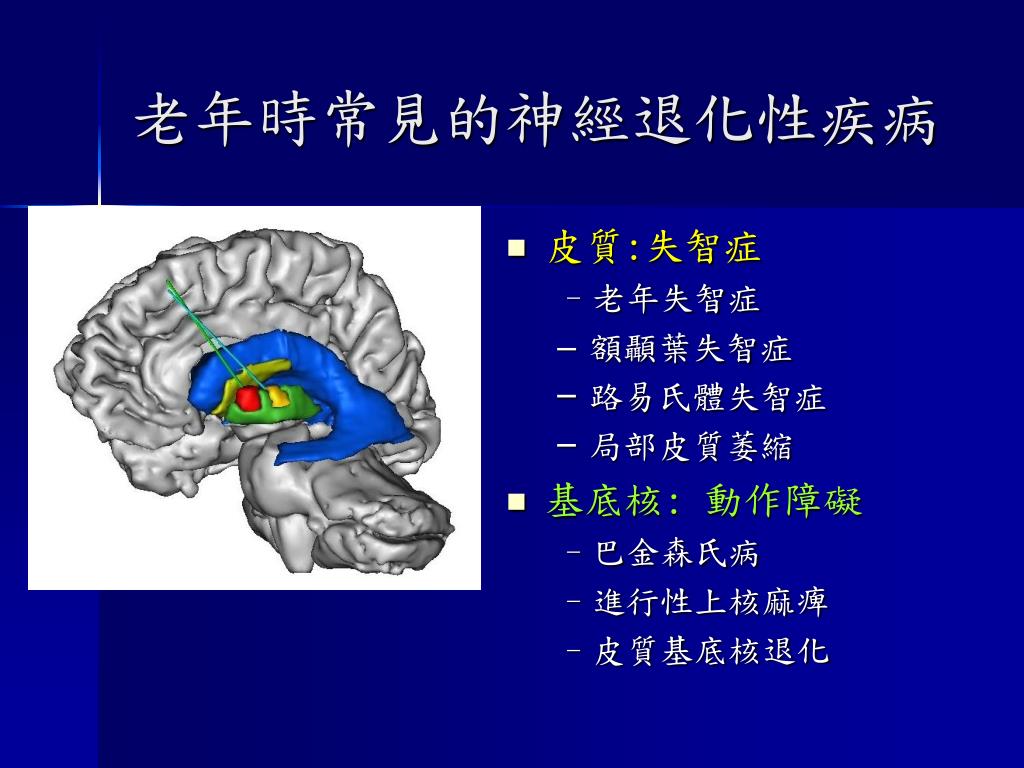 老年時常見的神經退化性疾病

■ 皮質:失智症
– 老年失智症
– 額顳葉失智症
– 路易氏體失智症
– 局部皮質萎縮

■ 基底核: 動作障礙
– 巴金森氏病
– 進行性上核麻痺
– 皮質基底核退化